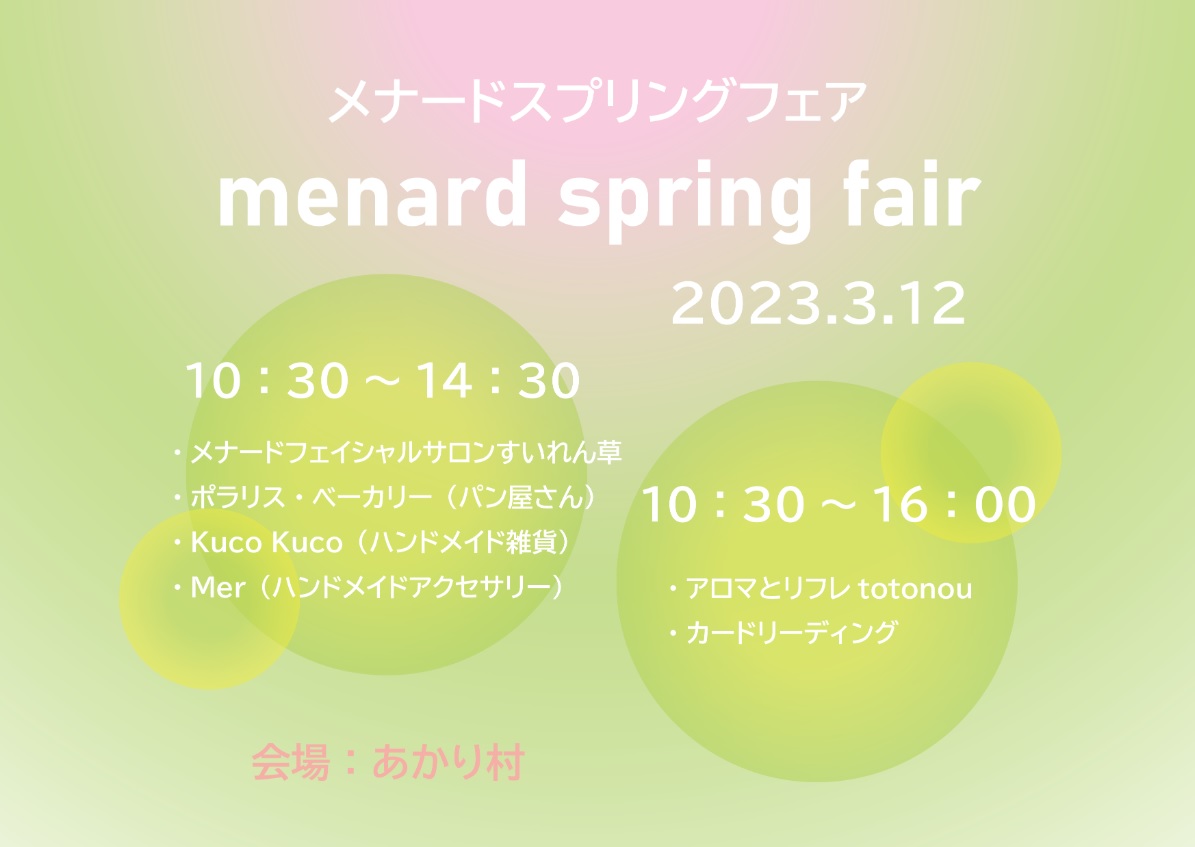 メナードスプリングフェア

menard spring fair

2023.3.12

10：30 ～ 14：30

・メナードフェイシャルサロンすいれん草
・ポラリス・ベーカリー（パン屋さん）
・Kuco Kuco（ハンドメイド雑貨）
・Mer（ハンドメイドアクセサリー）

10：30 ～ 16：00

・アロマとリフレ totonou
・カードリーディング

会場：あかり村